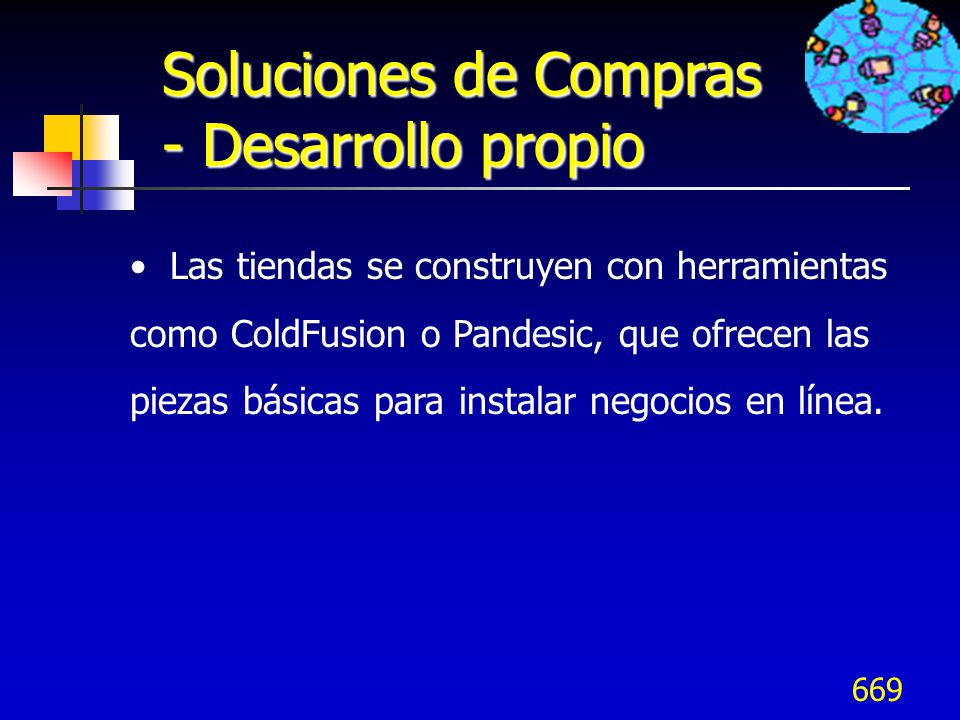 Soluciones de Compras
- Desarrollo propio

• Las tiendas se construyen con herramientas como ColdFusion o Pandesic, que ofrecen las piezas básicas para instalar negocios en línea.

669